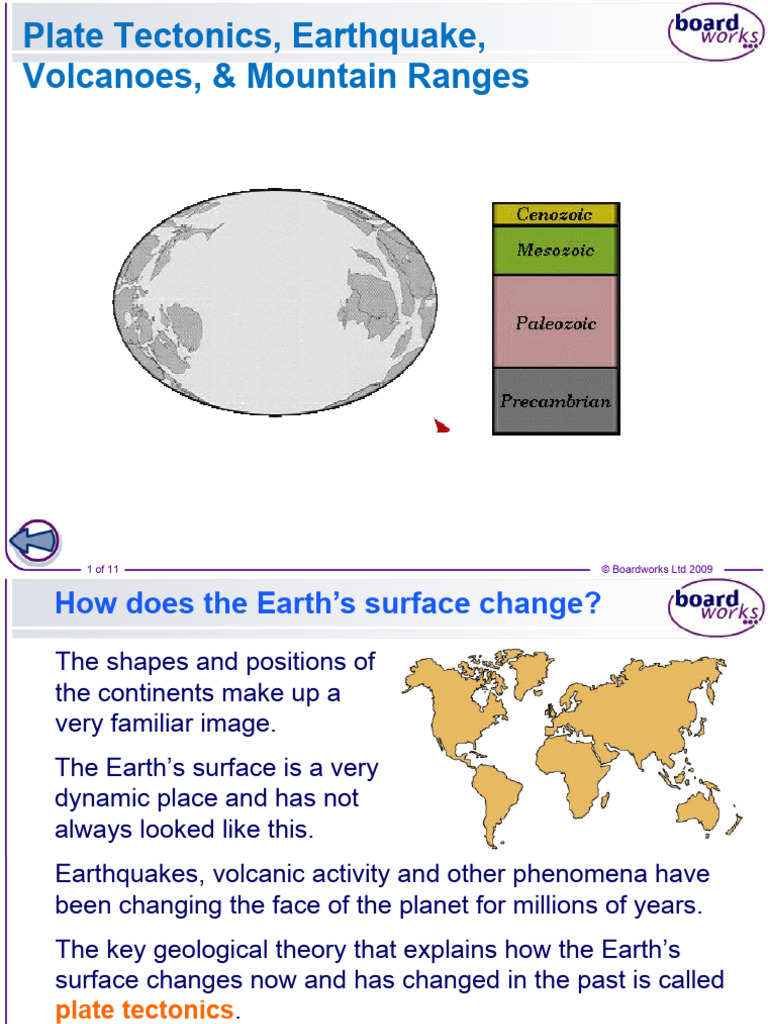 Plate Tectonics, Earthquake, Volcanoes, & Mountain Ranges

board works

Cenozoic

Mesozoic

Paleozoic

Precambrian

1 of 11

© Boardworks Ltd 2009

How does the Earth's surface change?

board works

The shapes and positions of the continents make up a very familiar image.

The Earth's surface is a very dynamic place and has not always looked like this.

Earthquakes, volcanic activity and other phenomena have been changing the face of the planet for millions of years.

The key geological theory that explains how the Earth's surface changes now and has changed in the past is called plate tectonics.